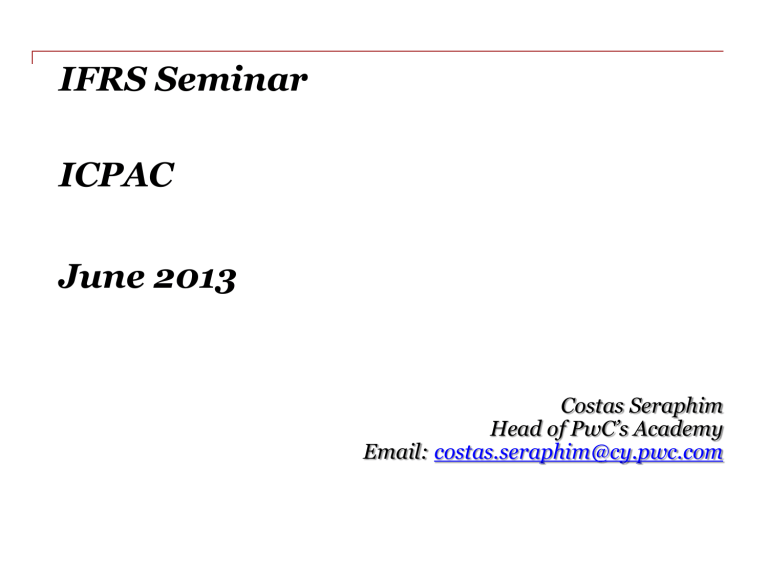 IFRS Seminar

ICPAC

June 2013

Costas Seraphim
Head of PwC's Academy
Email: costas.seraphim@cy.pwc.com